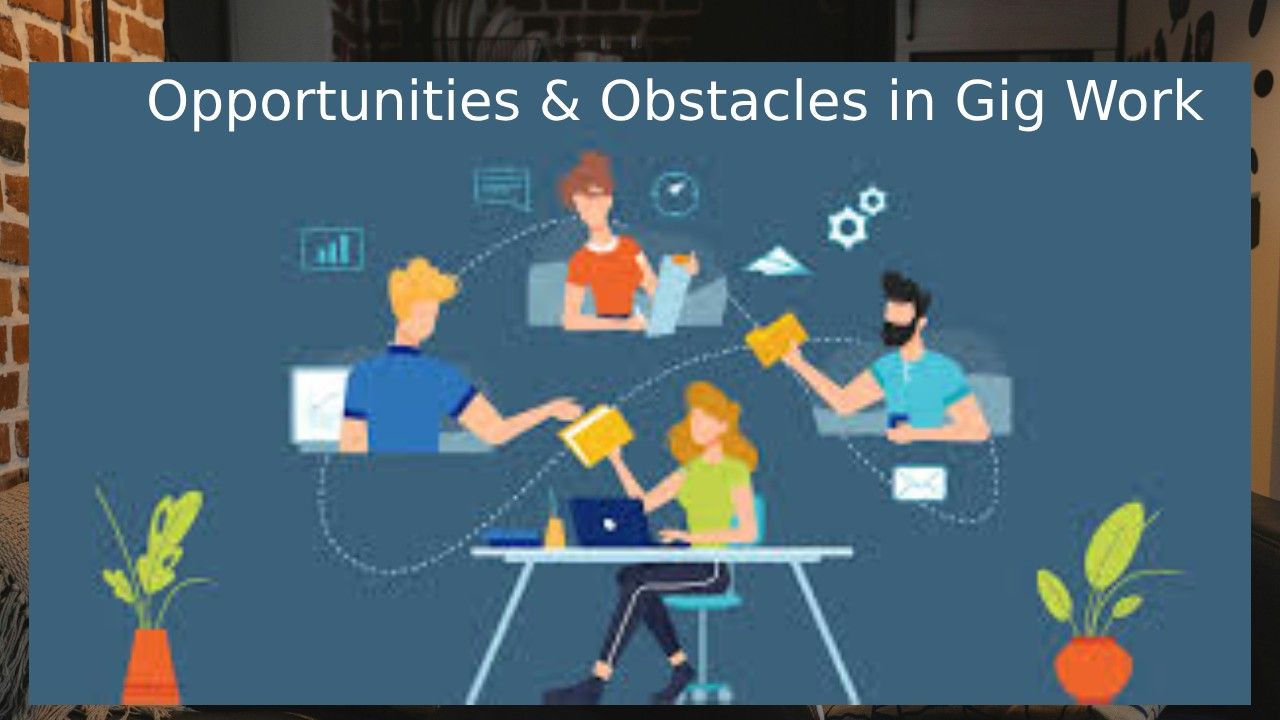 Opportunities & Obstacles in Gig Work